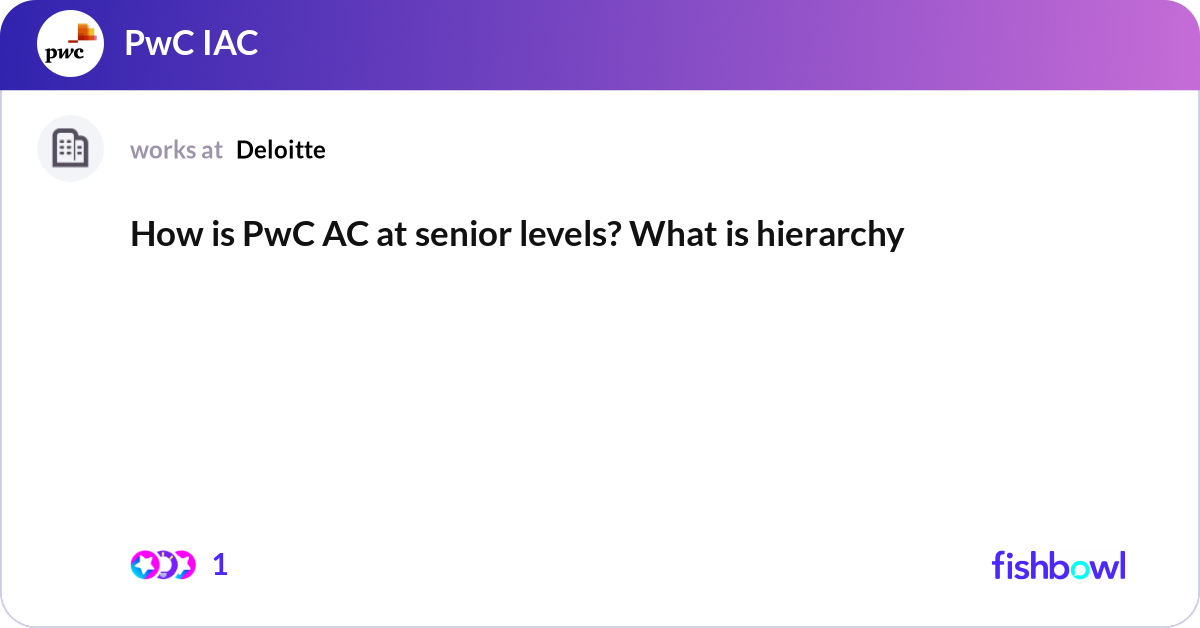 pwc

PwC IAC

works at Deloitte

How is PwC AC at senior levels? What is hierarchy

1

fishbowl